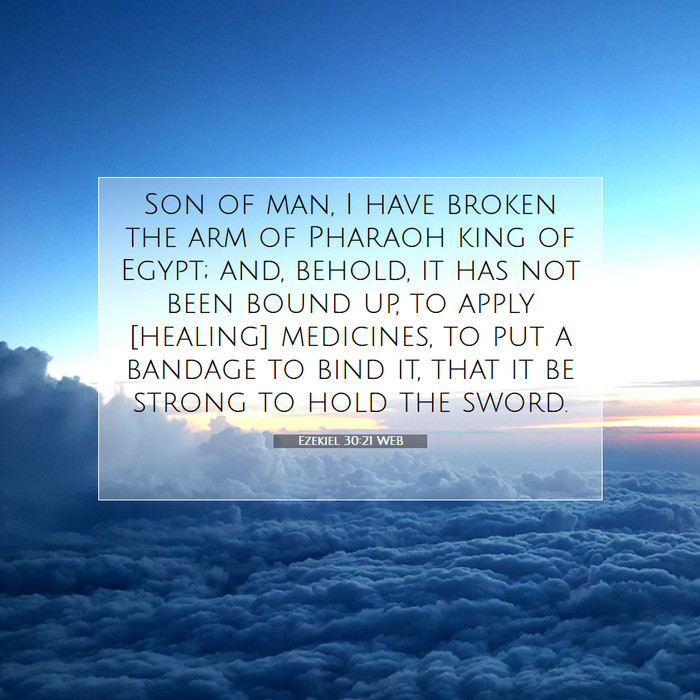 Son of man, I have broken the arm of Pharaoh king of Egypt; and, behold, it has not been bound up, to apply [healing] medicines, to put a bandage to bind it, that it be strong to hold the sword.

Ezekiel 30:21 WEB